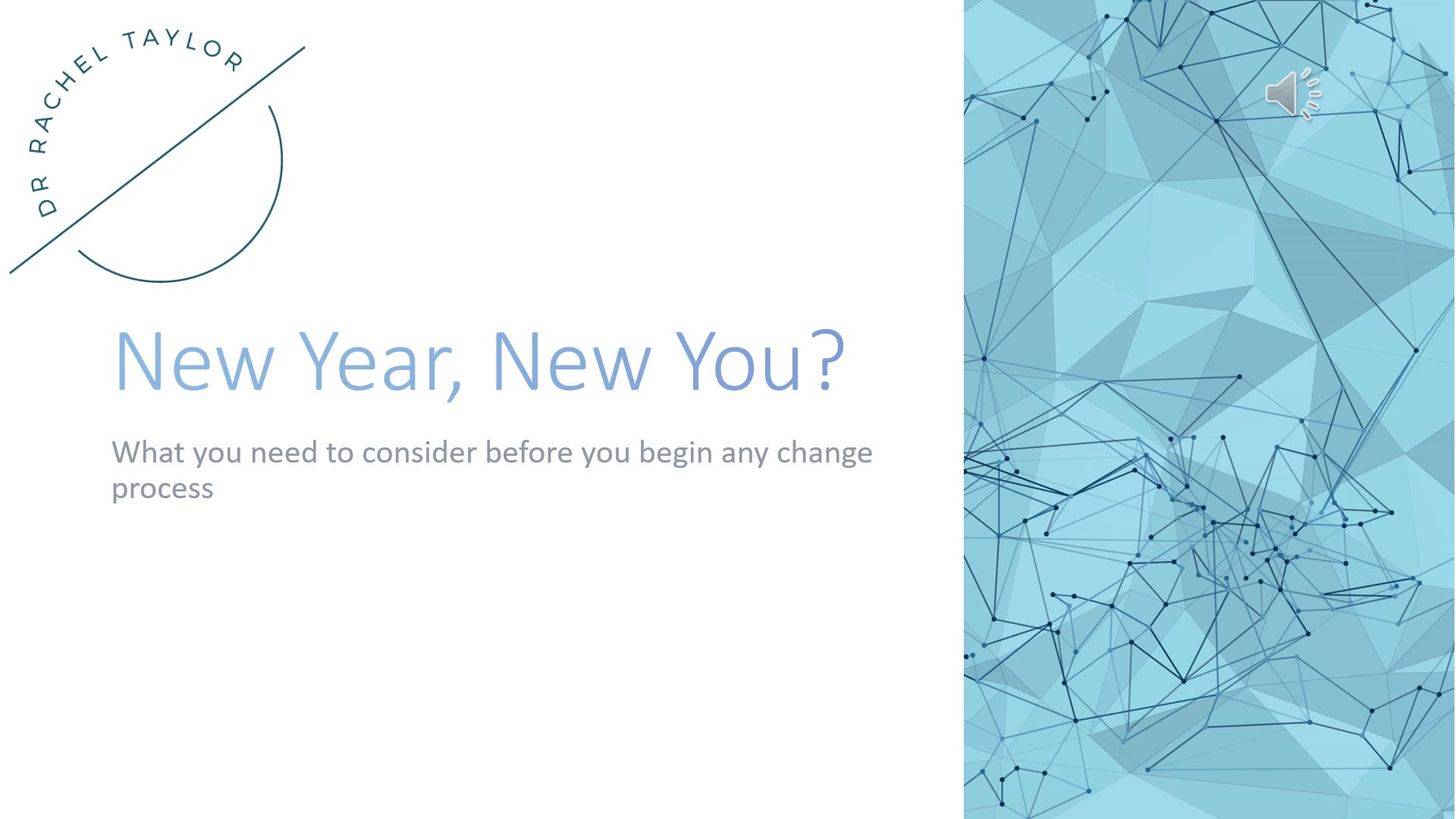 DR RACHEL TAYLOR

New Year, New You?

What you need to consider before you begin any change process